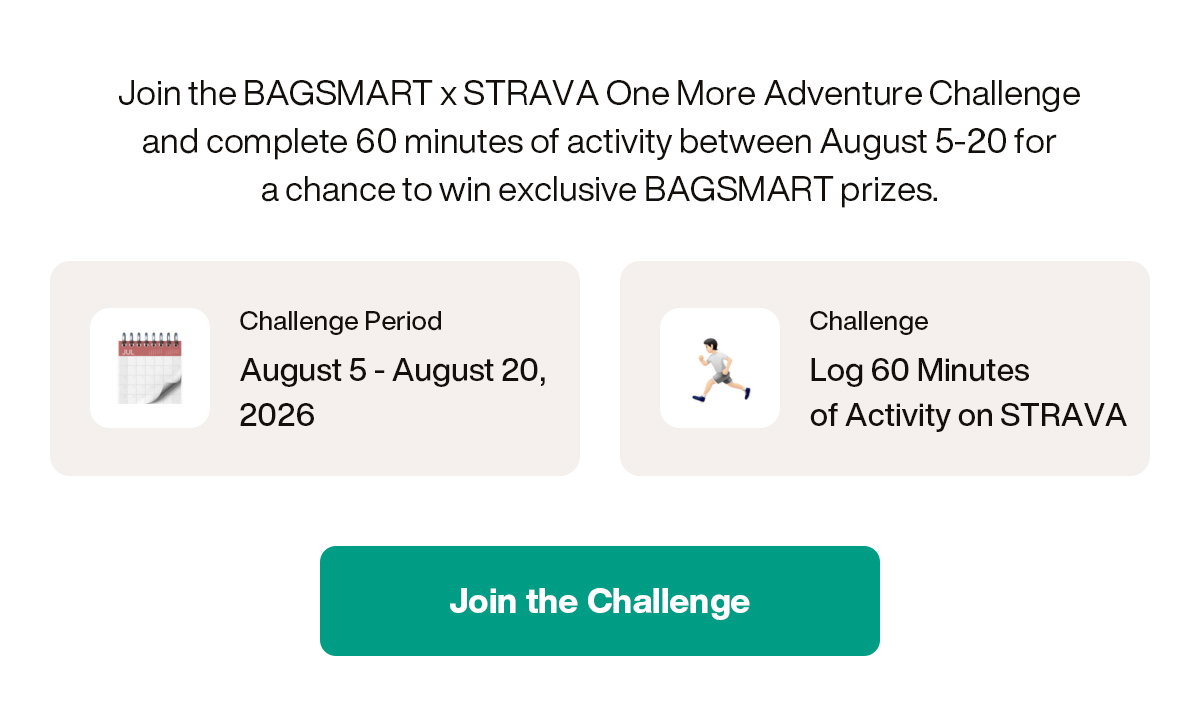 Join the BAGSMART x STRAVA One More Adventure Challenge and complete 60 minutes of activity between August 5-20 for a chance to win exclusive BAGSMART prizes.

JUL

Challenge Period

August 5 - August 20, 2026

Challenge

Log 60 Minutes of Activity on STRAVA

Join the Challenge